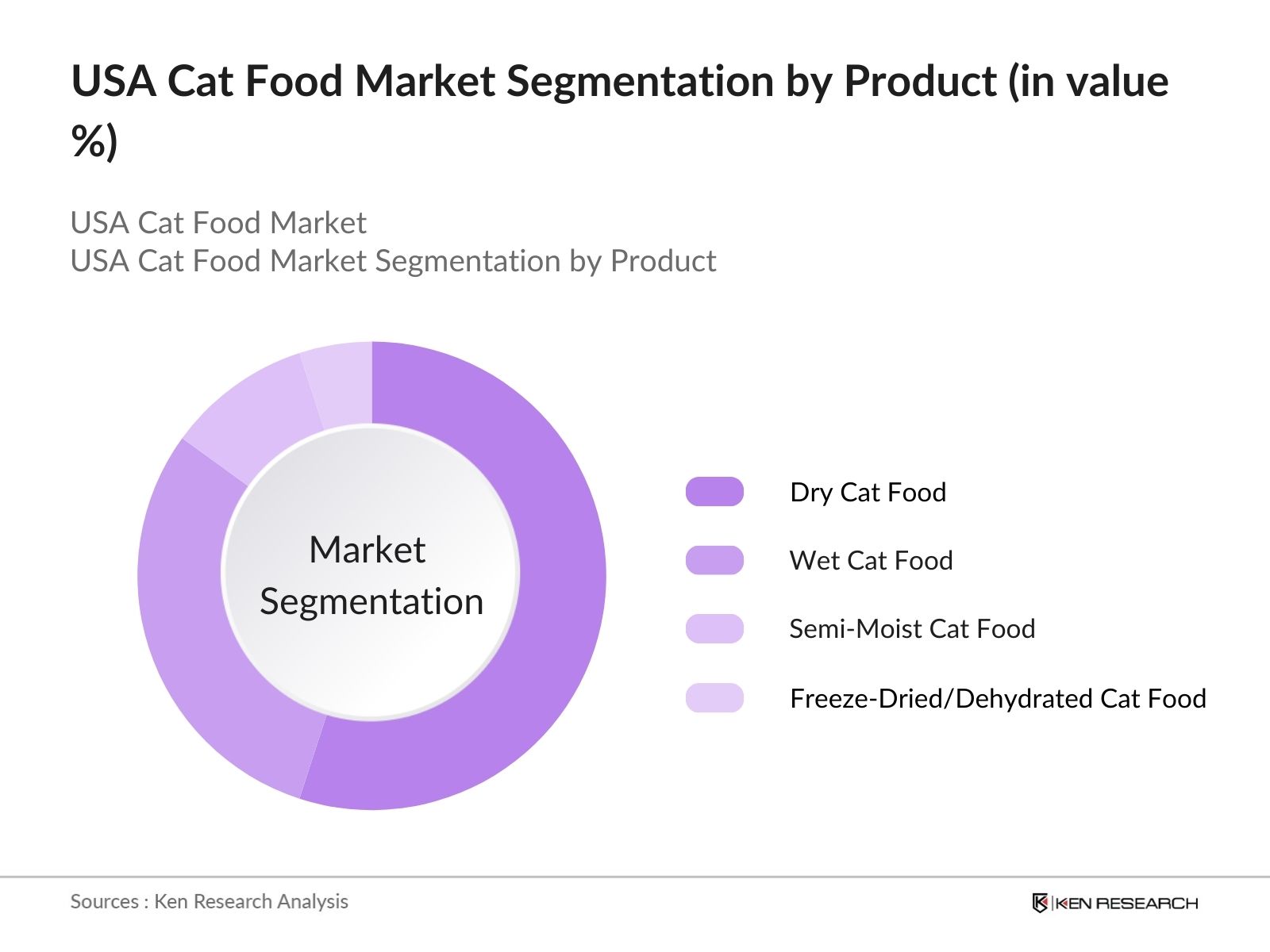 USA Cat Food Market Segmentation by Product (in value %)

USA Cat Food Market
USA Cat Food Market Segmentation by Product

Market Segmentation

Dry Cat Food

Wet Cat Food

Semi-Moist Cat Food

Freeze-Dried/Dehydrated Cat Food

Sources : Ken Research Analysis

KEN RESEARCH